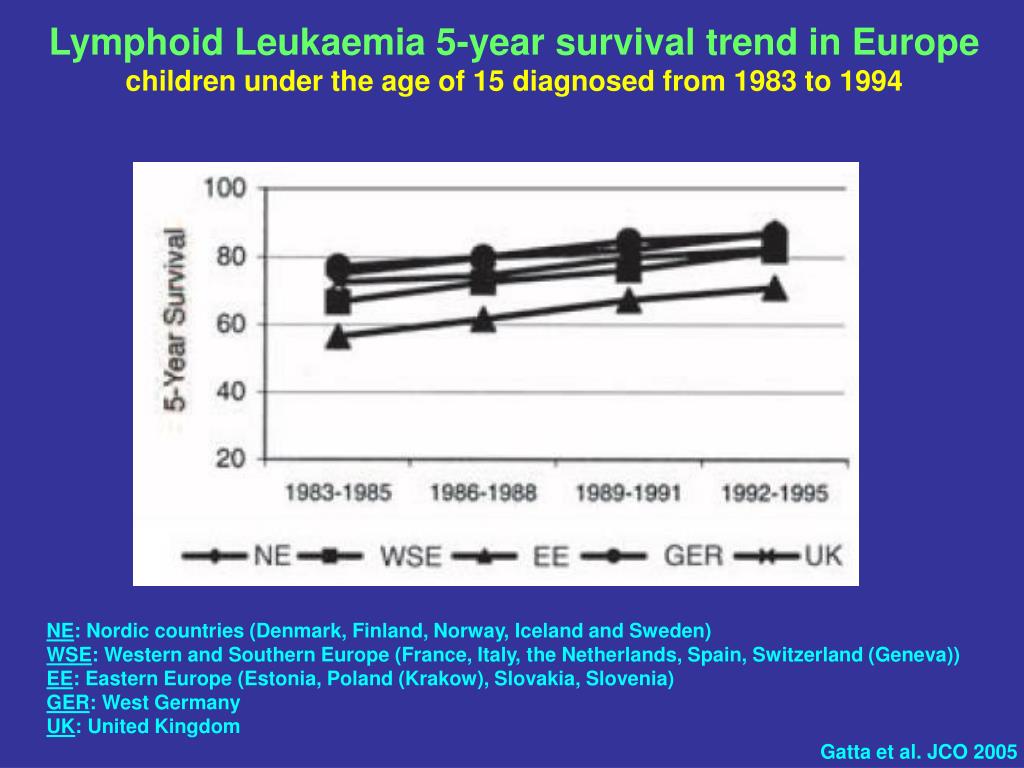 Lymphoid Leukaemia 5-year survival trend in Europe
children under the age of 15 diagnosed from 1983 to 1994

5-Year Survival
100
80
60
40
20
1983-1985
1986-1988
1989-1991
1992-1995

NE WSE EE GER UK

NE: Nordic countries (Denmark, Finland, Norway, Iceland and Sweden)
WSE: Western and Southern Europe (France, Italy, the Netherlands, Spain, Switzerland (Geneva))
EE: Eastern Europe (Estonia, Poland (Krakow), Slovakia, Slovenia)
GER: West Germany
UK: United Kingdom

Gatta et al. JCO 2005